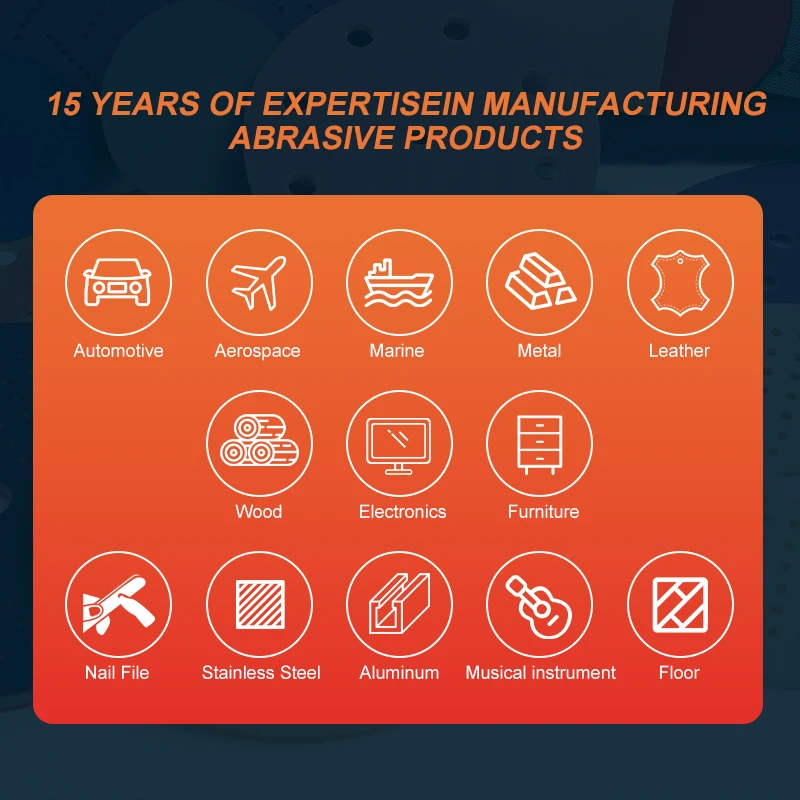 15 YEARS OF EXPERTISEIN MANUFACTURING ABRASIVE PRODUCTS

Automotive
Aerospace
Marine
Metal
Leather

Wood
Electronics
Furniture

Nail File
Stainless Steel
Aluminum
Musical instrument
Floor